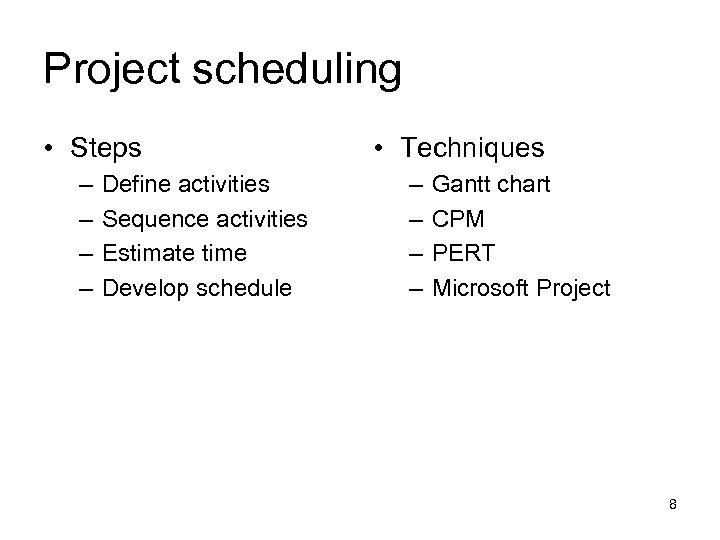 Project scheduling

• Steps
– Define activities
– Sequence activities
– Estimate time
– Develop schedule

• Techniques
– Gantt chart
– CPM
– PERT
– Microsoft Project

8